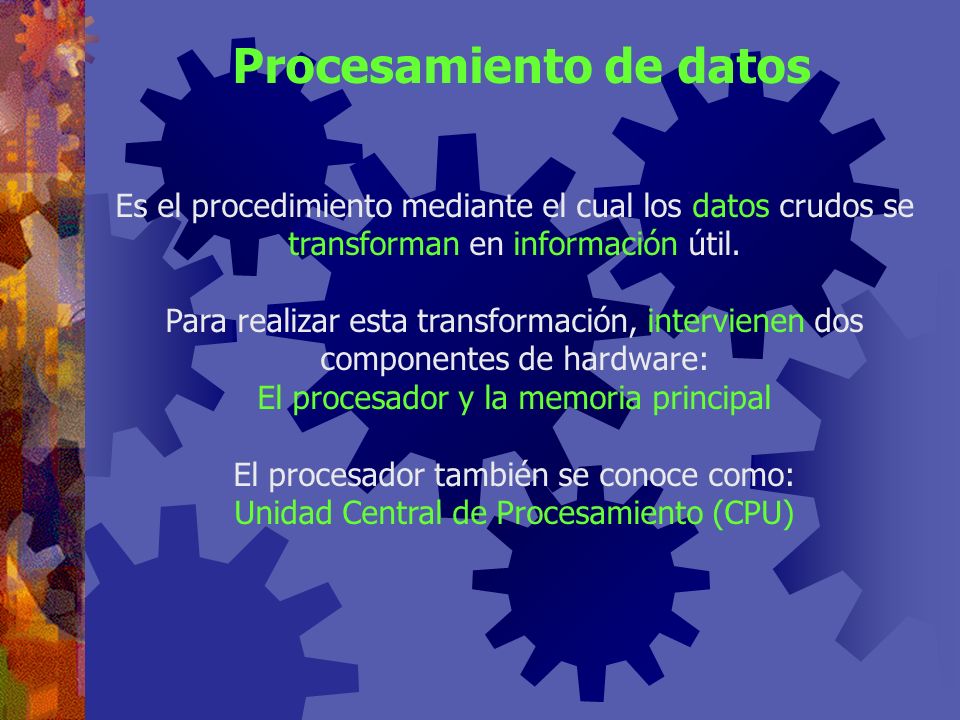 Procesamiento de datos

Es el procedimiento mediante el cual los datos crudos se transforman en información útil.

Para realizar esta transformación, intervienen dos componentes de hardware:
El procesador y la memoria principal

El procesador también se conoce como:
Unidad Central de Procesamiento (CPU)